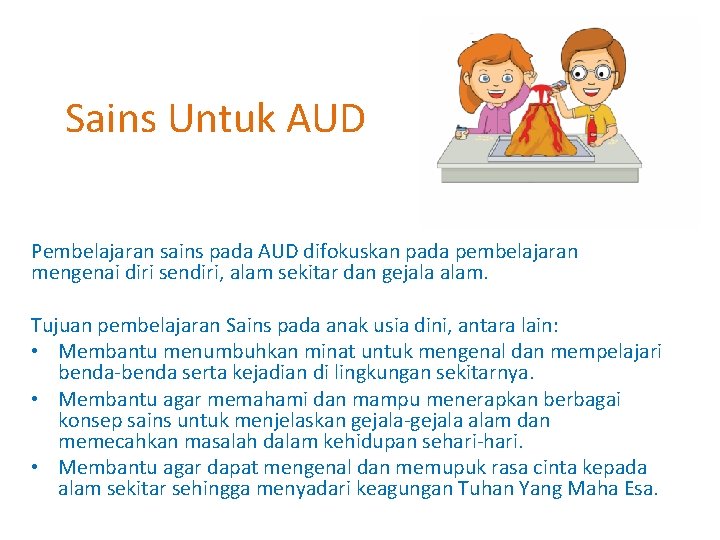 Sains Untuk AUD

Pembelajaran sains pada AUD difokuskan pada pembelajaran mengenai diri sendiri, alam sekitar dan gejala alam.

Tujuan pembelajaran Sains pada anak usia dini, antara lain:
• Membantu menumbuhkan minat untuk mengenal dan mempelajari benda-benda serta kejadian di lingkungan sekitarnya.
• Membantu agar memahami dan mampu menerapkan berbagai konsep sains untuk menjelaskan gejala-gejala alam dan memecahkan masalah dalam kehidupan sehari-hari.
• Membantu agar dapat mengenal dan memupuk rasa cinta kepada alam sekitar sehingga menyadari keagungan Tuhan Yang Maha Esa.